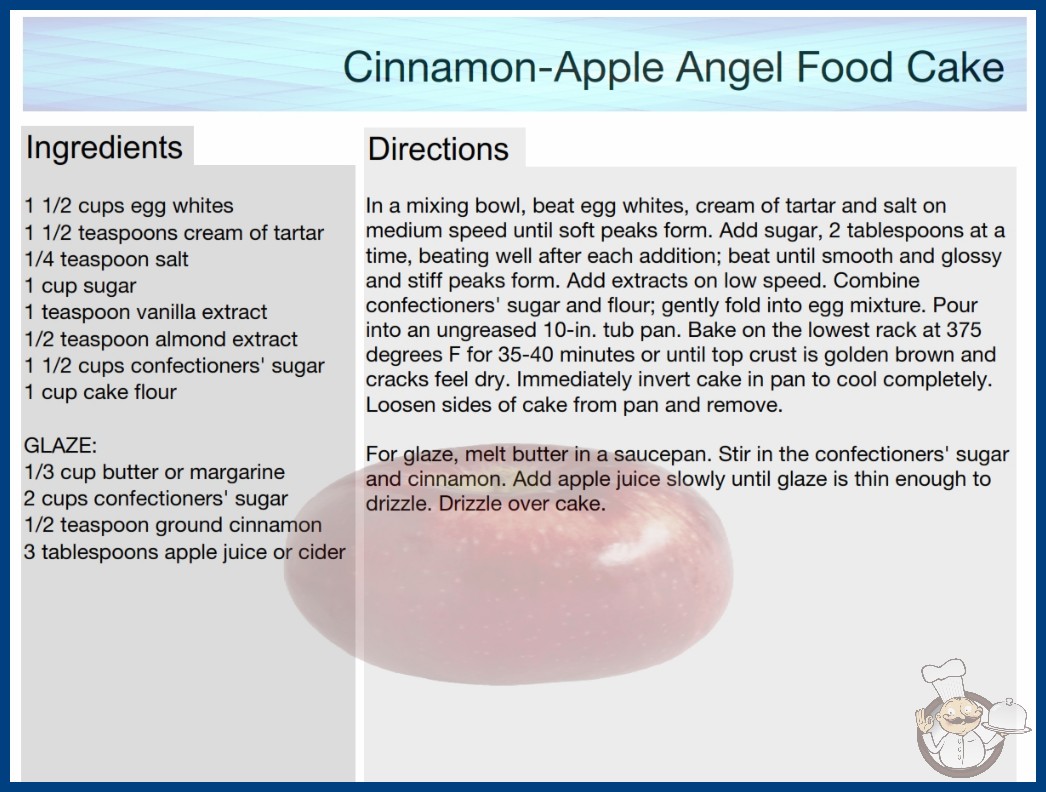 Cinnamon-Apple Angel Food Cake

Ingredients

1 1/2 cups egg whites
1 1/2 teaspoons cream of tartar
1/4 teaspoon salt
1 cup sugar
1 teaspoon vanilla extract
1/2 teaspoon almond extract
1 1/2 cups confectioners' sugar
1 cup cake flour

GLAZE:
1/3 cup butter or margarine
2 cups confectioners' sugar
1/2 teaspoon ground cinnamon
3 tablespoons apple juice or cider

Directions

In a mixing bowl, beat egg whites, cream of tartar and salt on medium speed until soft peaks form. Add sugar, 2 tablespoons at a time, beating well after each addition; beat until smooth and glossy and stiff peaks form. Add extracts on low speed. Combine confectioners' sugar and flour; gently fold into egg mixture. Pour into an ungreased 10-in. tub pan. Bake on the lowest rack at 375 degrees F for 35-40 minutes or until top crust is golden brown and cracks feel dry. Immediately invert cake in pan to cool completely. Loosen sides of cake from pan and remove.

For glaze, melt butter in a saucepan. Stir in the confectioners' sugar and cinnamon. Add apple juice slowly until glaze is thin enough to drizzle. Drizzle over cake.